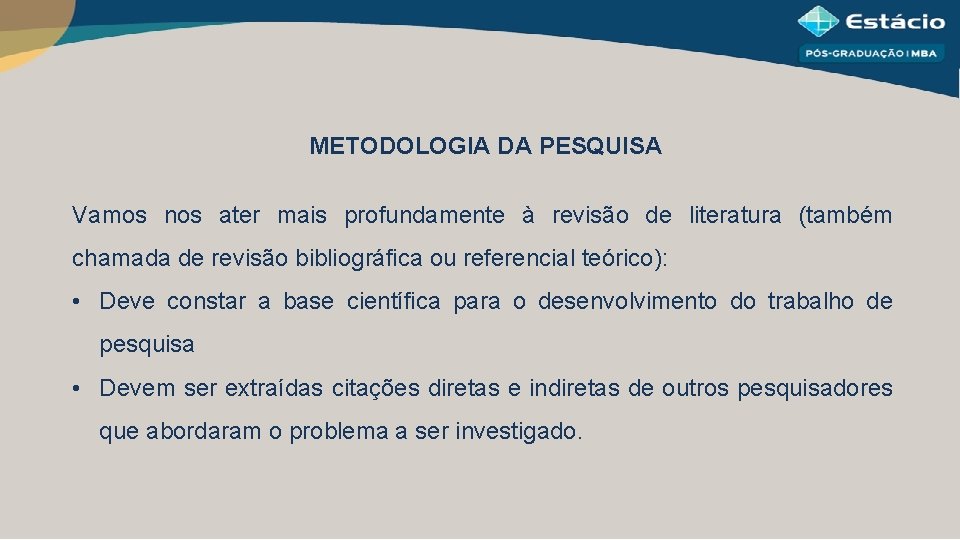 Estácio
PÓS-GRADUAÇÃO | MBA

METODOLOGIA DA PESQUISA

Vamos nos ater mais profundamente à revisão de literatura (também chamada de revisão bibliográfica ou referencial teórico):

• Deve constar a base científica para o desenvolvimento do trabalho de pesquisa

• Devem ser extraídas citações diretas e indiretas de outros pesquisadores que abordaram o problema a ser investigado.